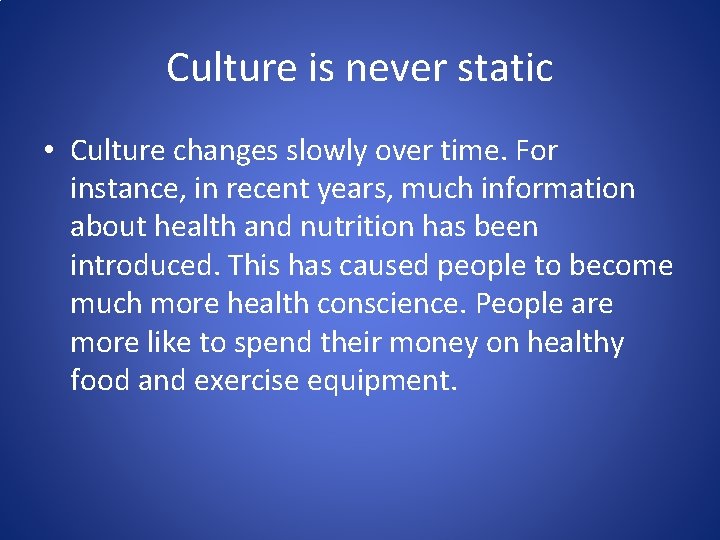 Culture is never static

• Culture changes slowly over time. For instance, in recent years, much information about health and nutrition has been introduced. This has caused people to become much more health conscience. People are more like to spend their money on healthy food and exercise equipment.